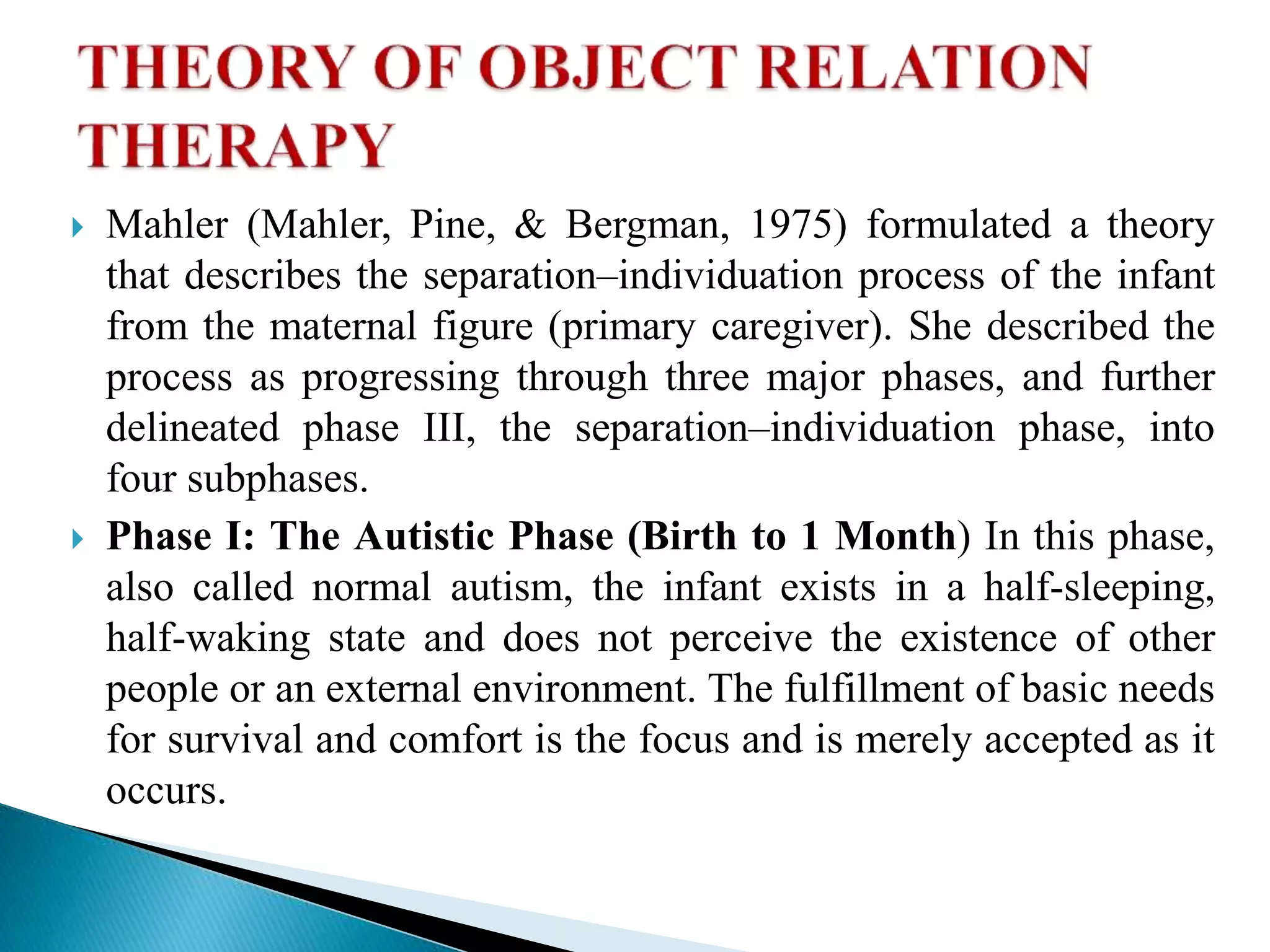 THEORY OF OBJECT RELATION THERAPY

Mahler (Mahler, Pine, & Bergman, 1975) formulated a theory that describes the separation–individuation process of the infant from the maternal figure (primary caregiver). She described the process as progressing through three major phases, and further delineated phase III, the separation–individuation phase, into four subphases.

Phase I: The Autistic Phase (Birth to 1 Month) In this phase, also called normal autism, the infant exists in a half-sleeping, half-waking state and does not perceive the existence of other people or an external environment. The fulfillment of basic needs for survival and comfort is the focus and is merely accepted as it occurs.